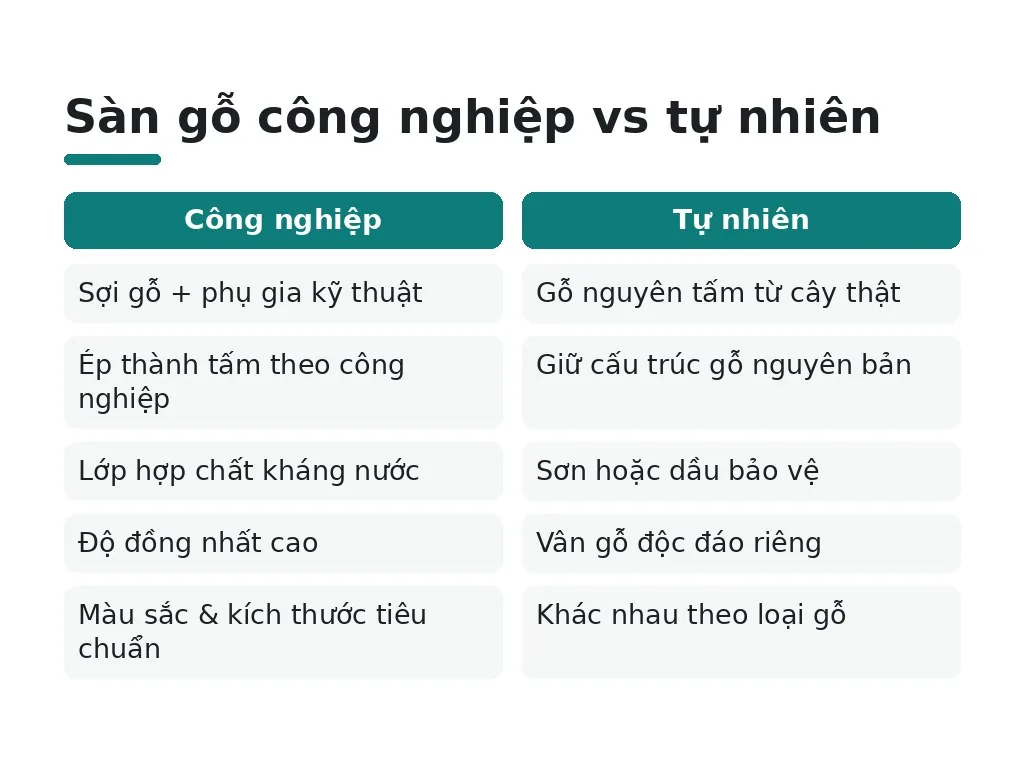 Sàn gỗ công nghiệp vs tự nhiên

| Công nghiệp | Tự nhiên |
|---|---|
| Sợi gỗ + phụ gia kỹ thuật | Gỗ nguyên tấm từ cây thật |
| Ép thành tấm theo công nghiệp | Giữ cấu trúc gỗ nguyên bản |
| Lớp hợp chất kháng nước | Sơn hoặc dầu bảo vệ |
| Độ đồng nhất cao | Vân gỗ độc đáo riêng |
| Màu sắc & kích thước tiêu chuẩn | Khác nhau theo loại gỗ |